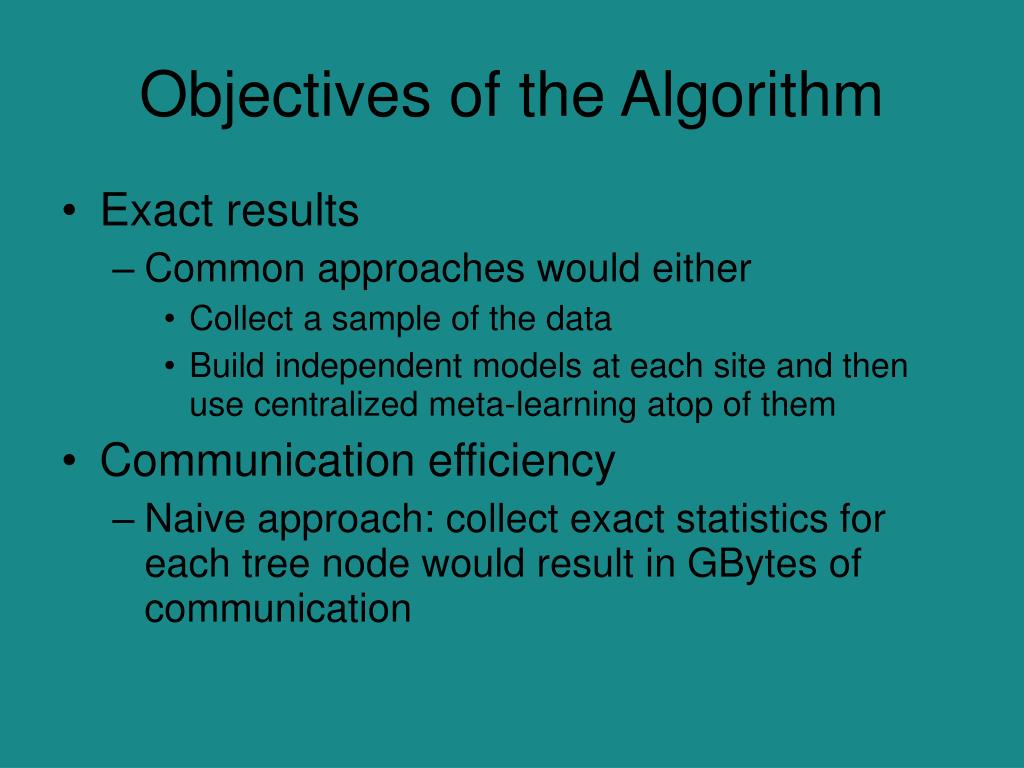 Objectives of the Algorithm

• Exact results
– Common approaches would either
• Collect a sample of the data
• Build independent models at each site and then use centralized meta-learning atop of them
• Communication efficiency
– Naive approach: collect exact statistics for each tree node would result in GBytes of communication